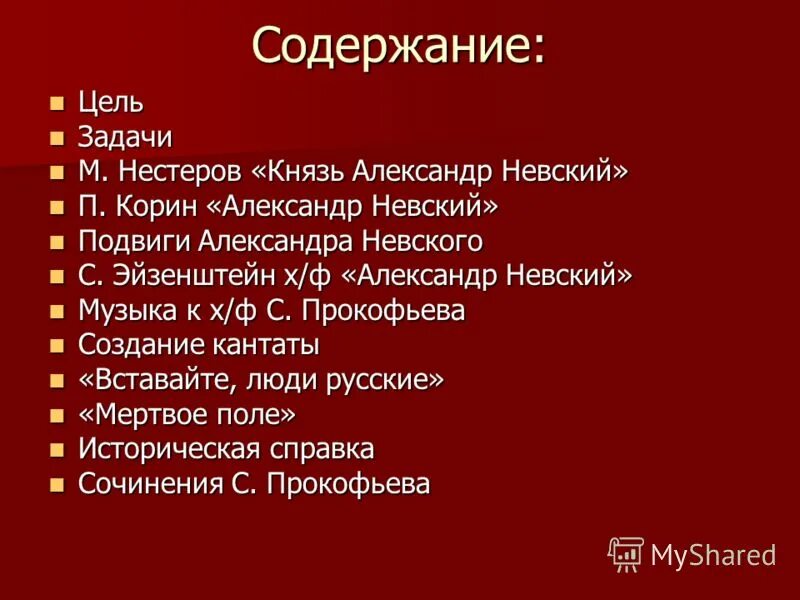 Содержание:

- Цель
- Задачи
- М. Нестеров «Князь Александр Невский»
- П. Корин «Александр Невский»
- Подвиги Александра Невского
- С. Эйзенштейн х/ф «Александр Невский»
- Музыка к х/ф С. Прокофьева
- Создание кантаты
- «Вставайте, люди русские»
- «Мертвое поле»
- Историческая справка
- Сочинения С. Прокофьева

MyShared